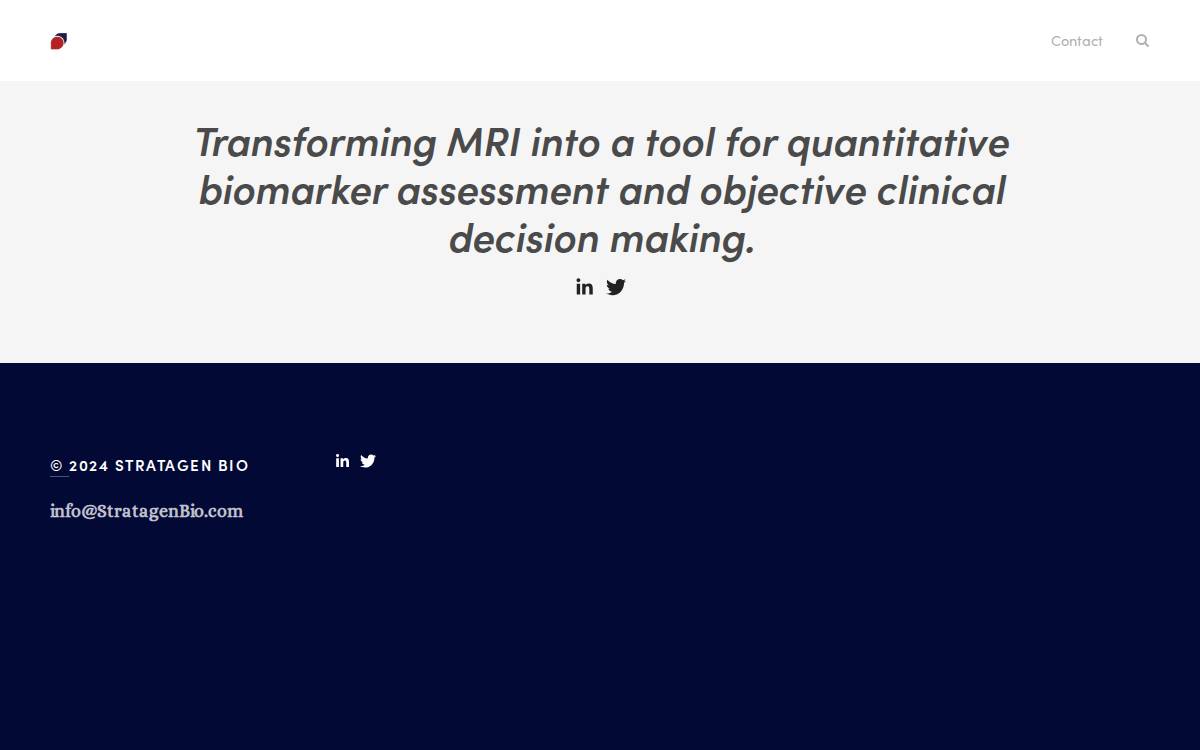 Contact

Transforming MRI into a tool for quantitative biomarker assessment and objective clinical decision making.

© 2024 STRATAGEN BIO

info@StratagenBio.com